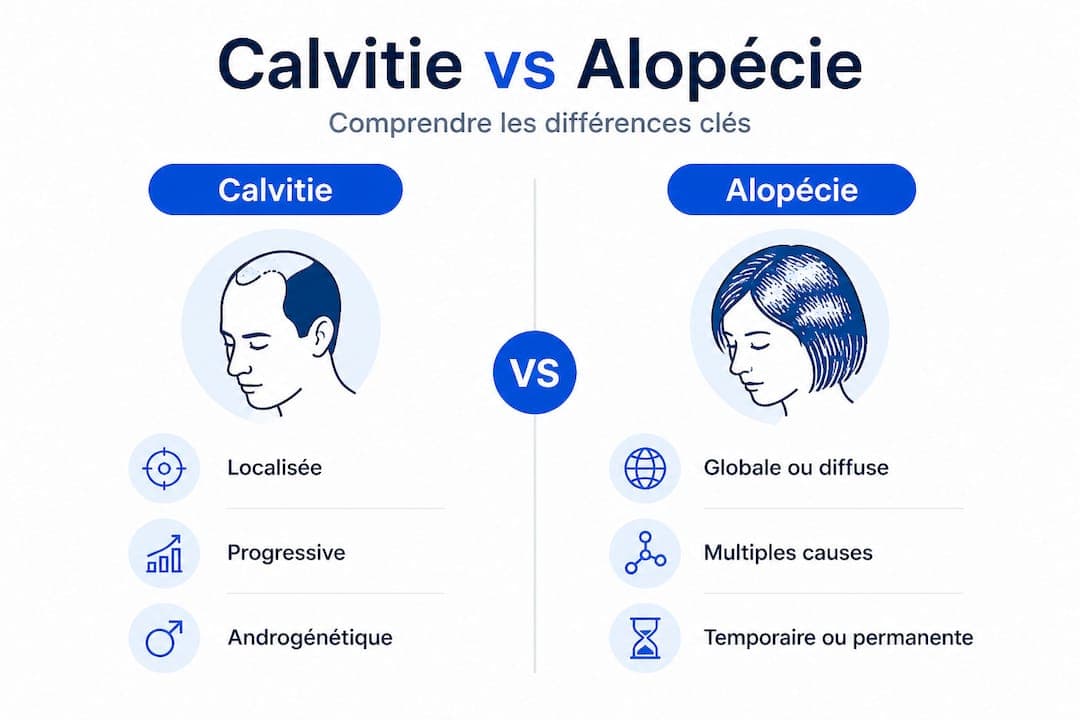 Calvitie vs Alopécie

Comprendre les différences clés

Calvitie

Localisée

Progressive

Androgénétique

VS

Alopécie

Globale ou diffuse

Multiples causes

Temporaire ou permanente